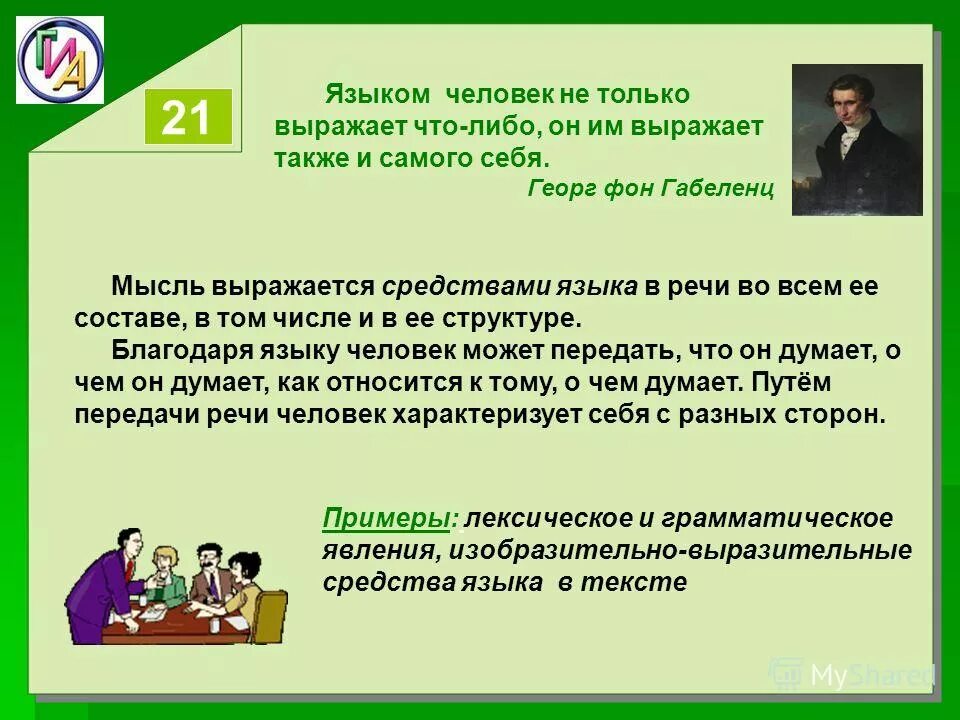 ГИА

21

Языком человек не только выражает что-либо, он им выражает также и самого себя.

Георг фон Габеленц

Мысль выражается средствами языка в речи во всем ее составе, в том числе и в ее структуре.

Благодаря языку человек может передать, что он думает, о чем он думает, как относится к тому, о чем думает. Путём передачи речи человек характеризует себя с разных сторон.

Примеры: лексическое и грамматическое явления, изобразительно-выразительные средства языка в тексте

MyShared